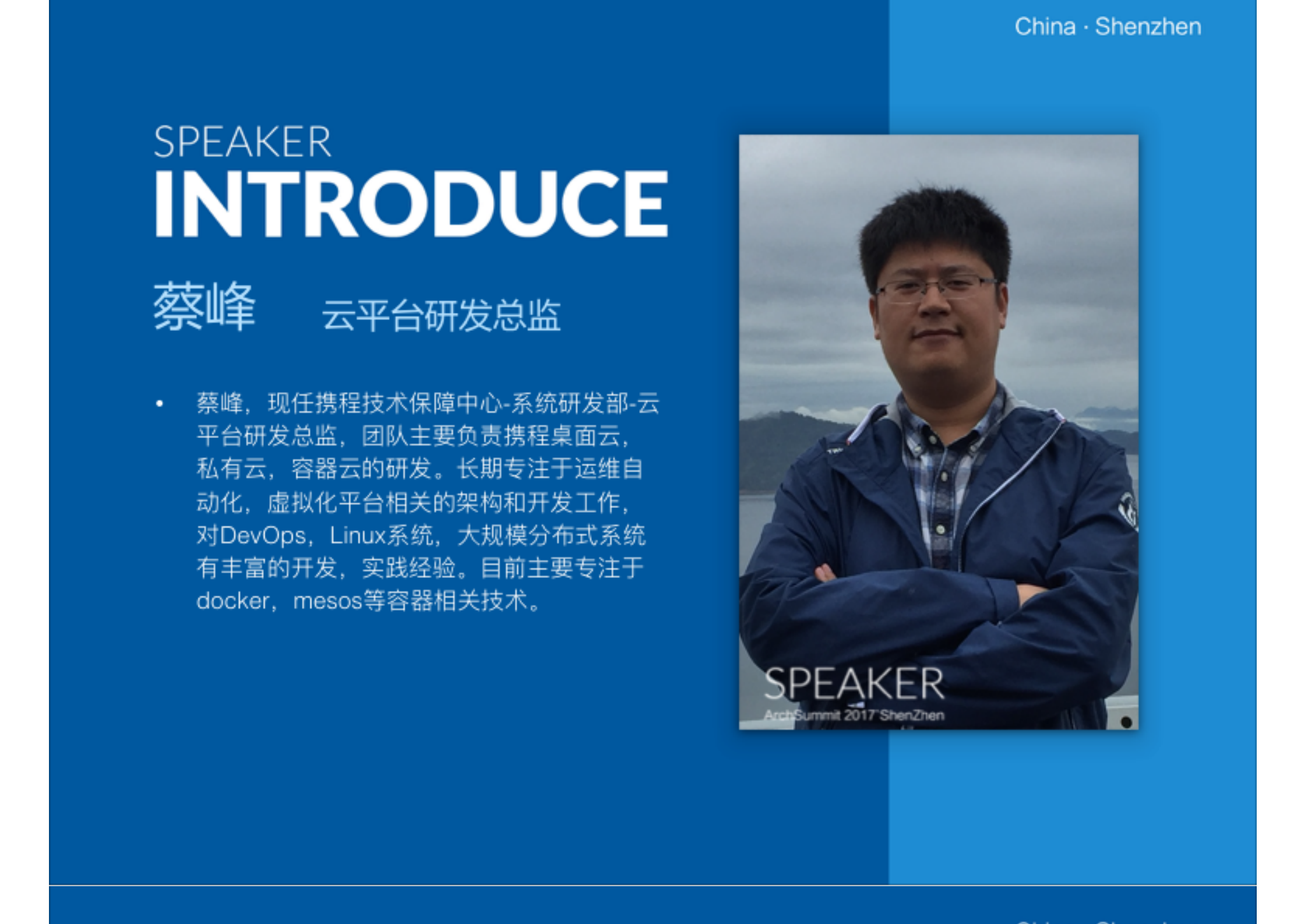 China · Shenzhen

SPEAKER
INTRODUCE

蔡峰　　云平台研发总监

• 蔡峰，现任携程技术保障中心-系统研发部-云平台研发总监，团队主要负责携程桌面云，私有云，容器云的研发。长期专注于运维自动化，虚拟化平台相关的架构和开发工作，对DevOps，Linux系统，大规模分布式系统有丰富的开发，实践经验。目前主要专注于docker，mesos等容器相关技术。

SPEAKER
ArchSummit 2017 ShenZhen